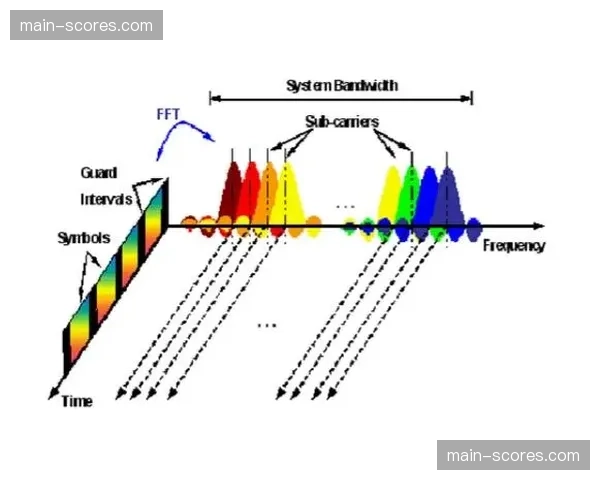 main-scores.com

System Bandwidth

FFT

Sub-carriers

Guard Intervals

Symbols

...

Frequency

...

Time

main-scores.com